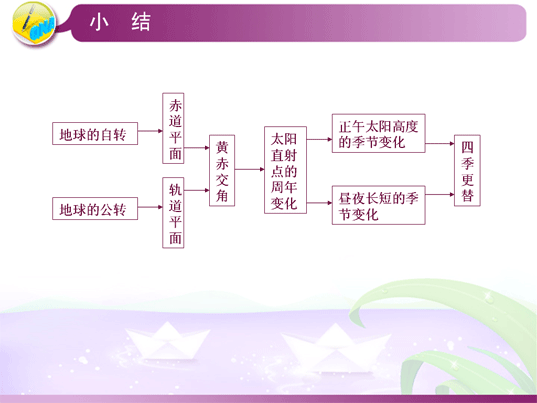 小 结

地球的自转

地球的公转

赤道平面

轨道平面

黄赤交角

太阳直射点的周年变化

正午太阳高度的季节变化

昼夜长短的季节变化

四季更替